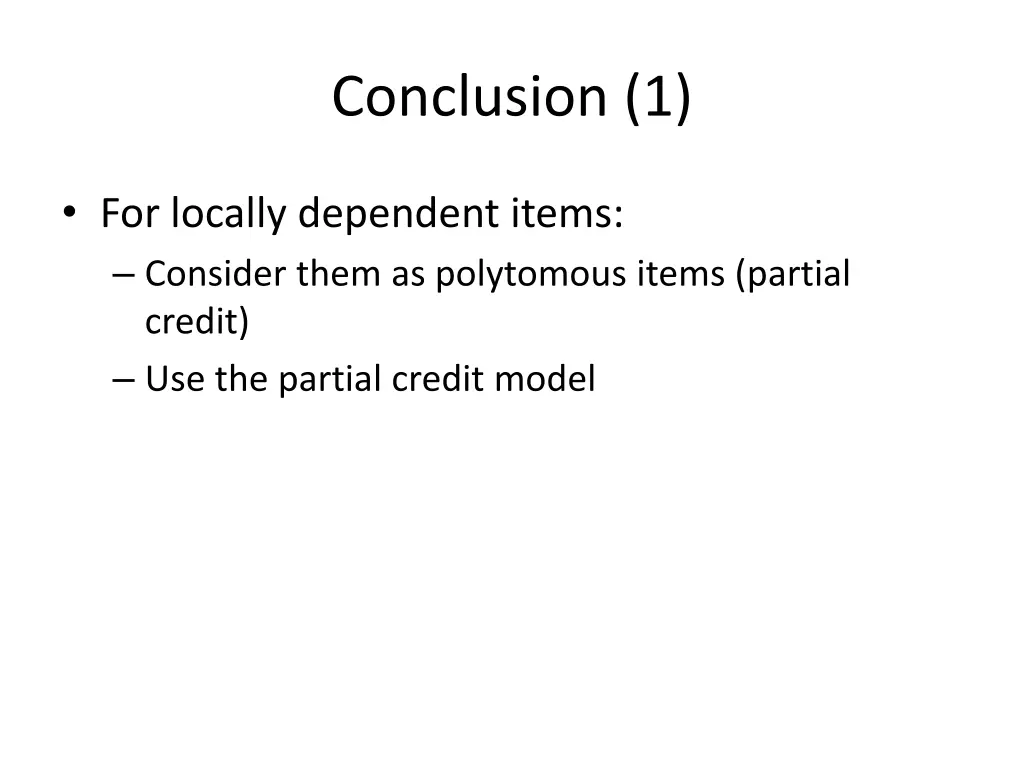 Conclusion (1)

• For locally dependent items:
 – Consider them as polytomous items (partial credit)
 – Use the partial credit model